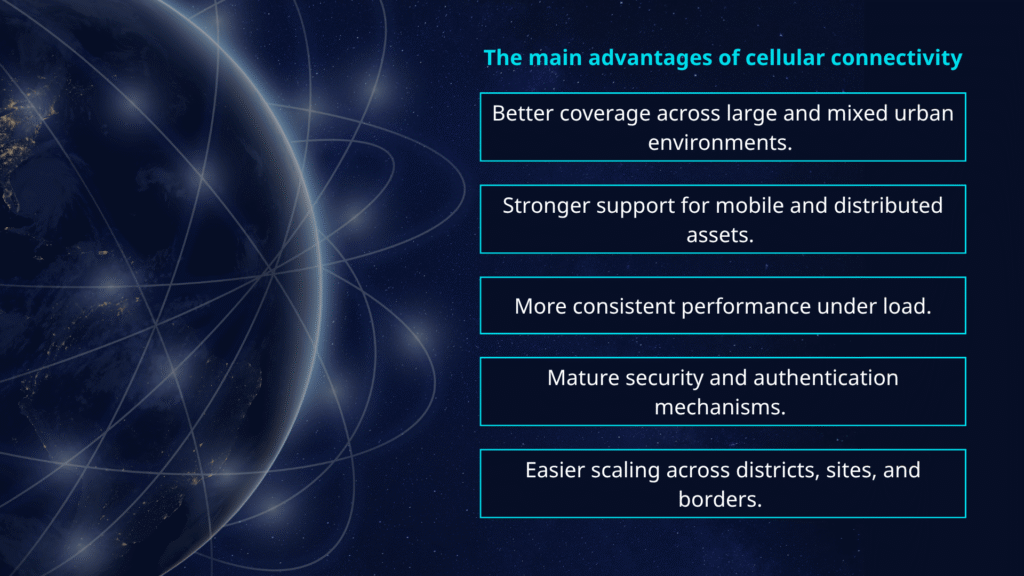 The main advantages of cellular connectivity

Better coverage across large and mixed urban environments.

Stronger support for mobile and distributed assets.

More consistent performance under load.

Mature security and authentication mechanisms.

Easier scaling across districts, sites, and borders.